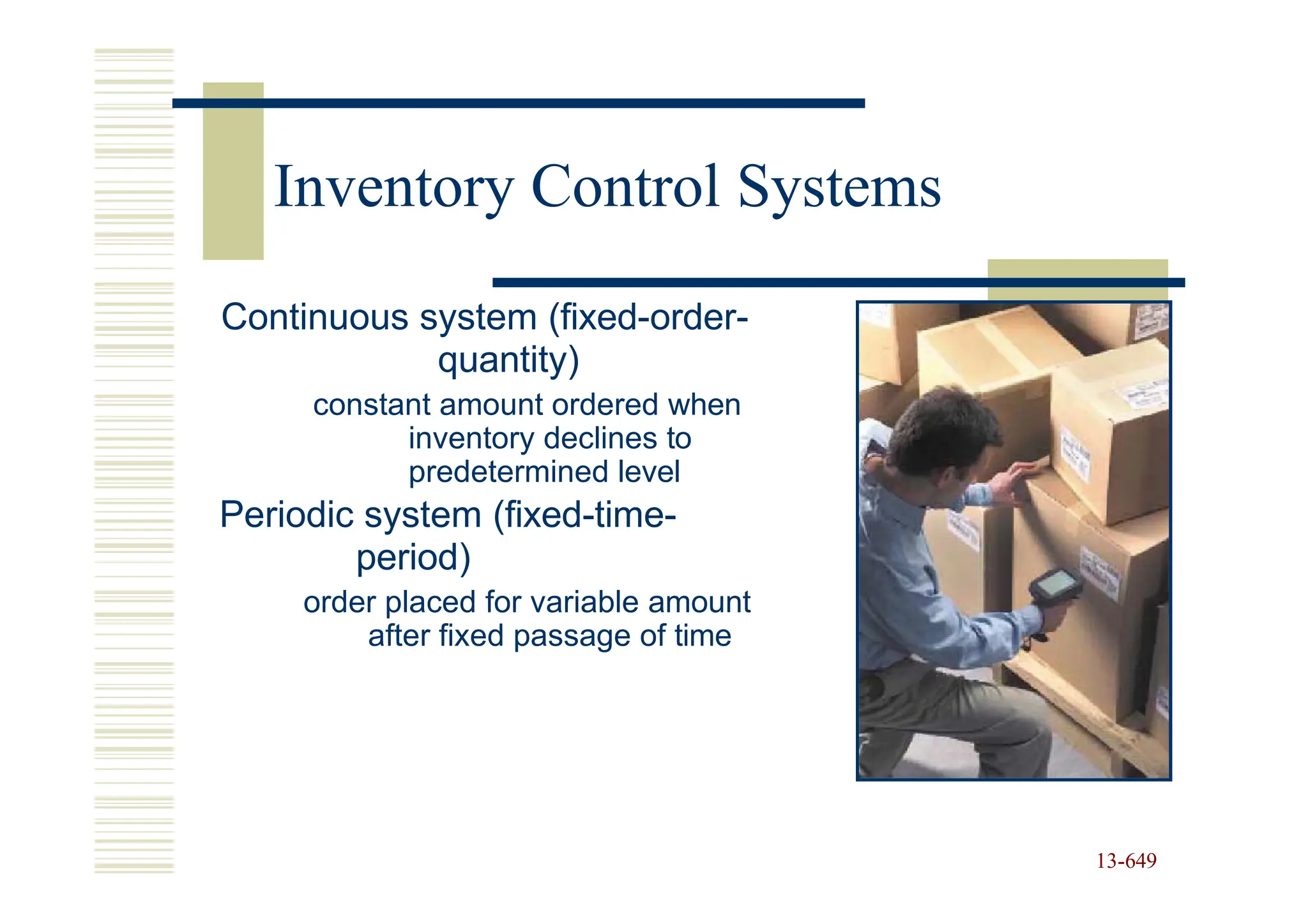 Inventory Control Systems

Continuous system (fixed-order-quantity)

constant amount ordered when inventory declines to predetermined level

Periodic system (fixed-time-period)

order placed for variable amount after fixed passage of time

13-649